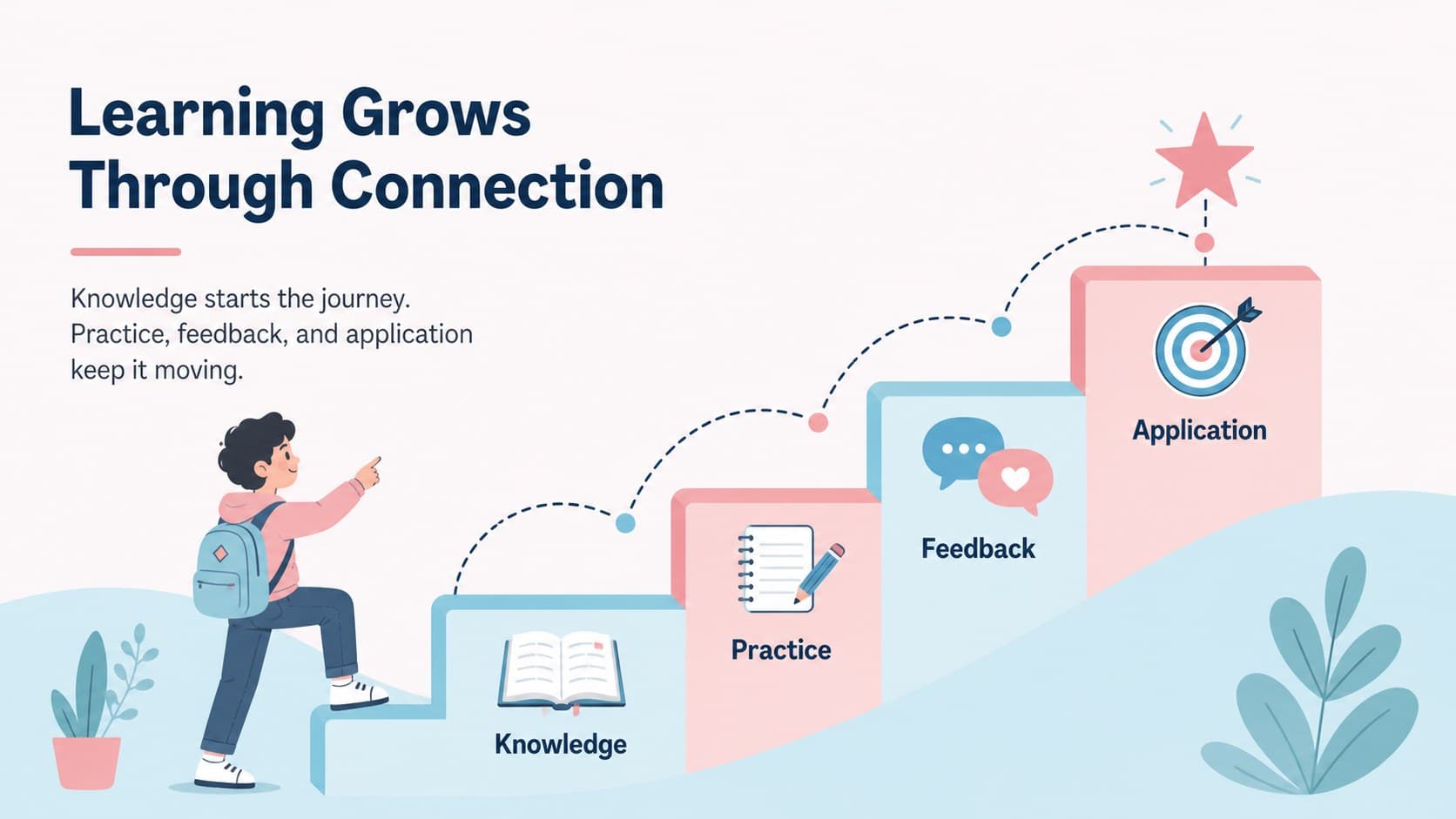 Learning Grows Through Connection

Knowledge starts the journey. Practice, feedback, and application keep it moving.

Knowledge

Practice

Feedback

Application